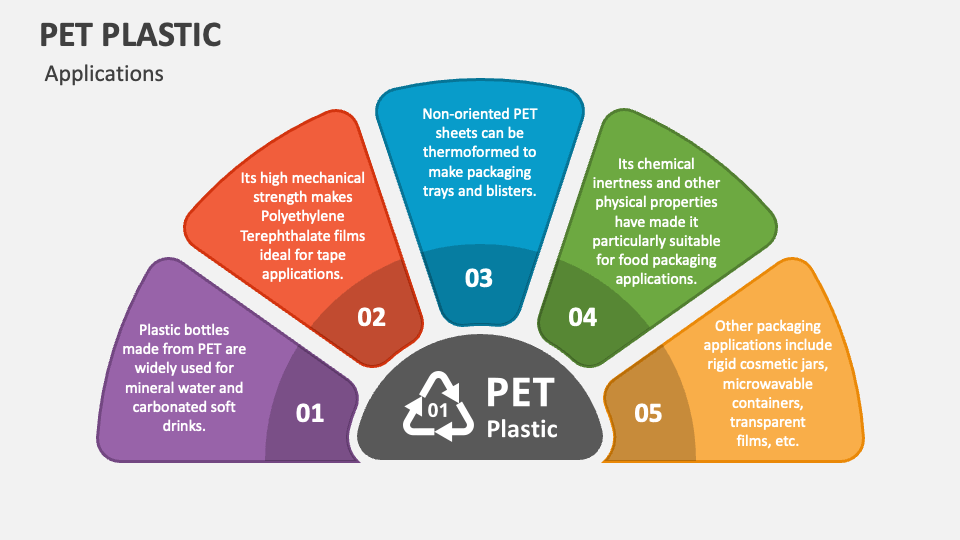 PET PLASTIC

Applications

Plastic bottles made from PET are widely used for mineral water and carbonated soft drinks.

01

Its high mechanical strength makes Polyethylene Terephthalate films ideal for tape applications.

02

Non-oriented PET sheets can be thermoformed to make packaging trays and blisters.

03

Its chemical inertness and other physical properties have made it particularly suitable for food packaging applications.

04

Other packaging applications include rigid cosmetic jars, microwavable containers, transparent films, etc.

05

01

PET

Plastic